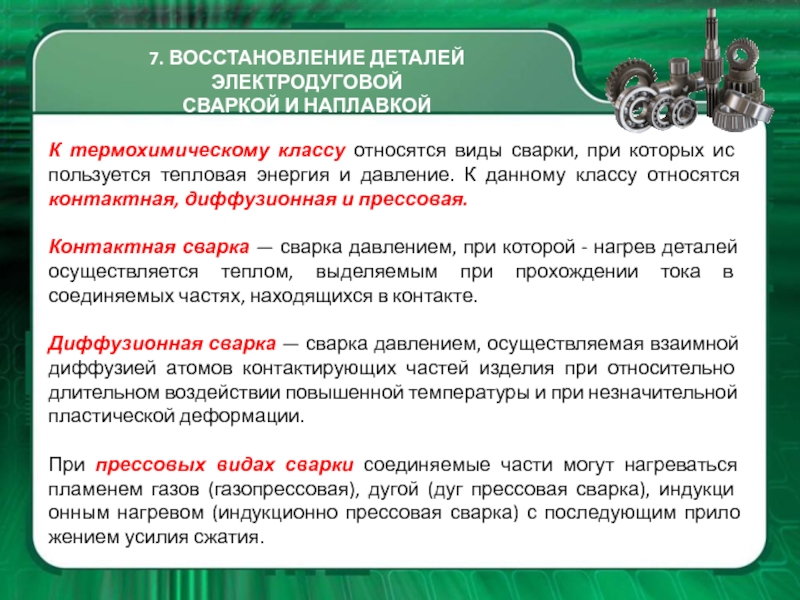 7. ВОССТАНОВЛЕНИЕ ДЕТАЛЕЙ ЭЛЕКТРОДУГОВОЙ СВАРКОЙ И НАПЛАВКОЙ

К термохимическому классу относятся виды сварки, при которых ис пользуется тепловая энергия и давление. К данному классу относятся контактная, диффузионная и прессовая.

Контактная сварка — сварка давлением, при которой - нагрев деталей осуществляется теплом, выделяемым при прохождении тока в соединяемых частях, находящихся в контакте.

Диффузионная сварка — сварка давлением, осуществляемая взаимной диффузией атомов контактирующих частей изделия при относительно длительном воздействии повышенной температуры и при незначительной пластической деформации.

При прессовых видах сварки соединяемые части могут нагреваться пламенем газов (газопрессовая), дугой (дуг прессовая сварка), индукци онным нагревом (индукционно прессовая сварка) с последующим прило жением усилия сжатия.